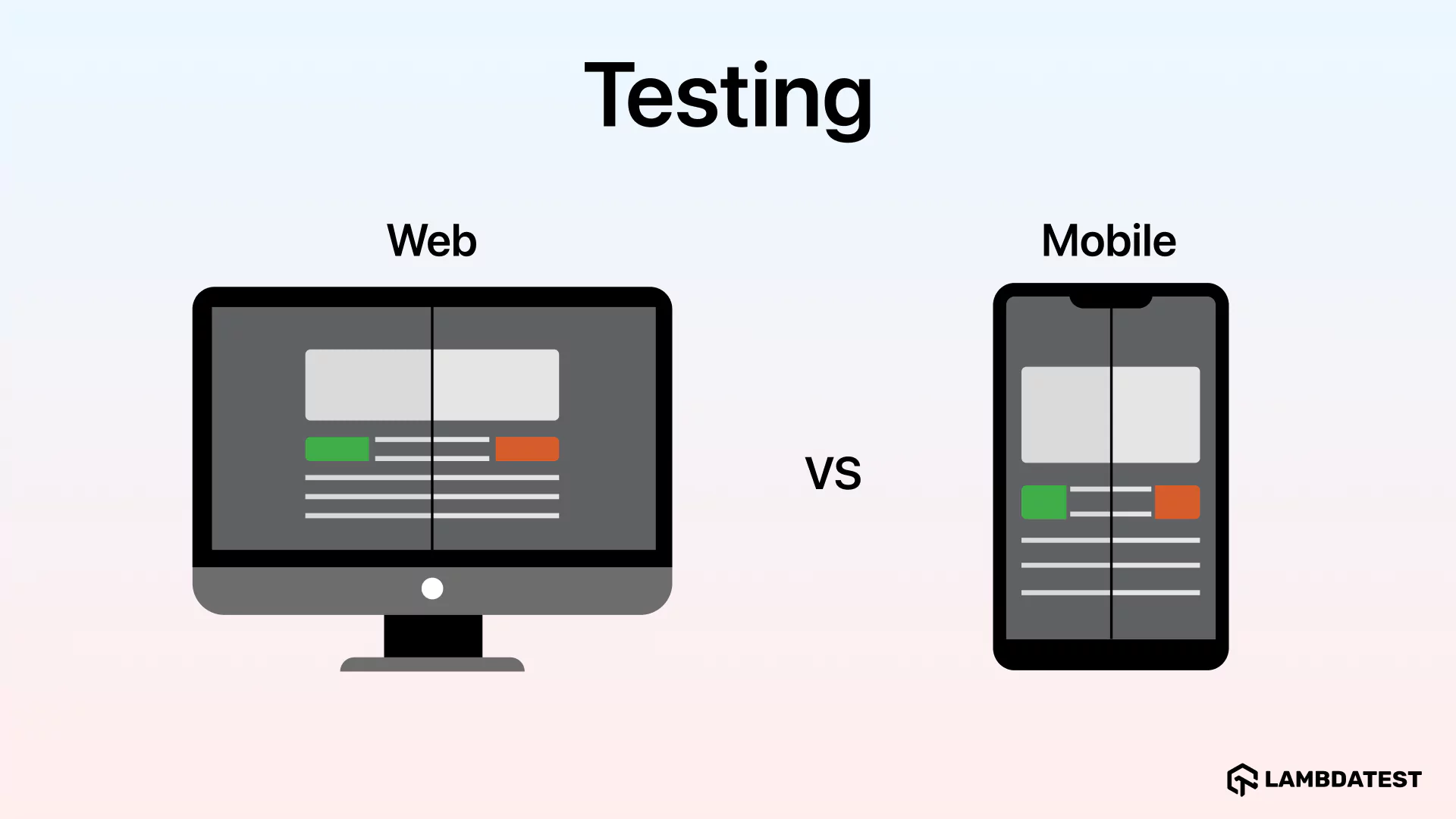 Testing

Web

VS

Mobile

LAMBDATEST